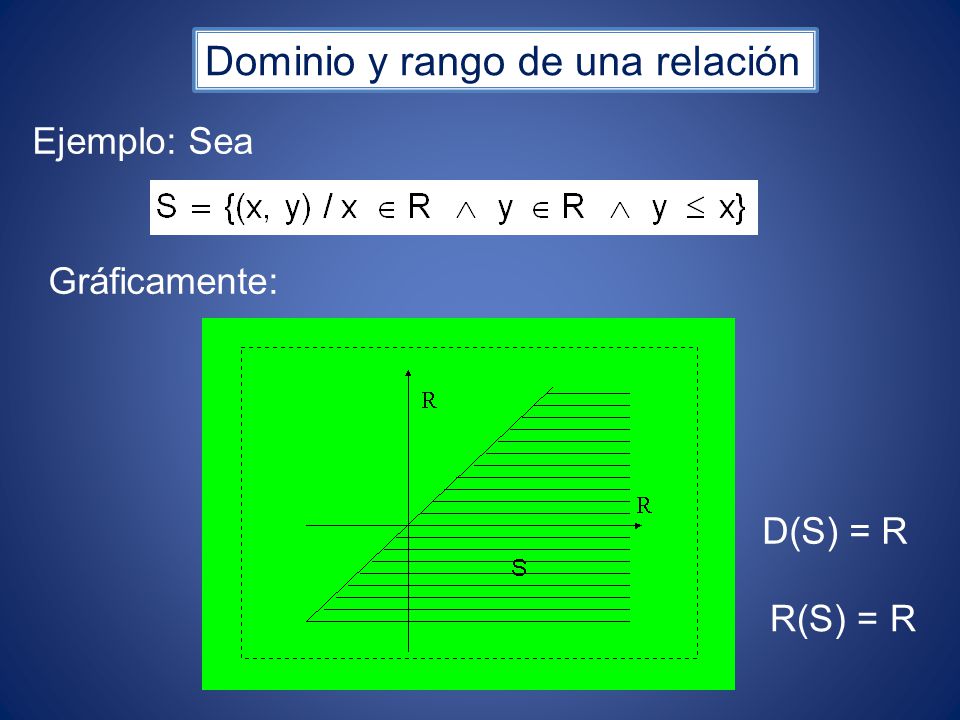 Dominio y rango de una relación

Ejemplo: Sea

$S = \{(x, y) / x \in R \wedge y \in R \wedge y \leq x\}$

Gráficamente:

R

R

S

D(S) = R

R(S) = R